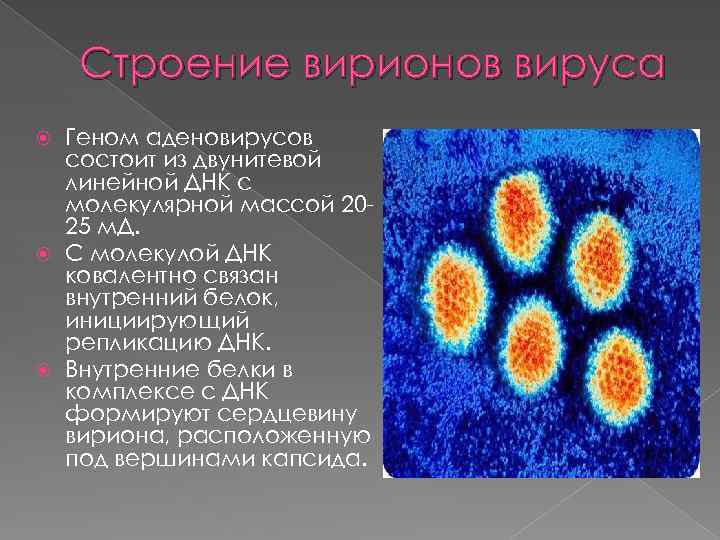 Строение вирионов вируса

Геном аденовирусов состоит из двунитевой линейной ДНК с молекулярной массой 20-25 мД.

С молекулой ДНК ковалентно связан внутренний белок, инициирующий репликацию ДНК.

Внутренние белки в комплексе с ДНК формируют сердцевину вириона, расположенную под вершинами капсида.